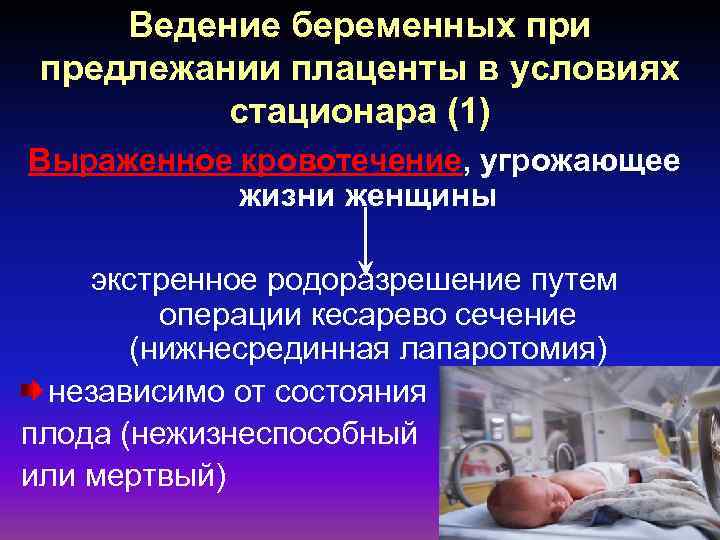 Ведение беременных при предлежании плаценты в условиях стационара (1)

Выраженное кровотечение, угрожающее жизни женщины

экстренное родоразрешение путем операции кесарево сечение (нижнесрединная лапаротомия)

независимо от состояния плода (нежизнеспособный или мертвый)